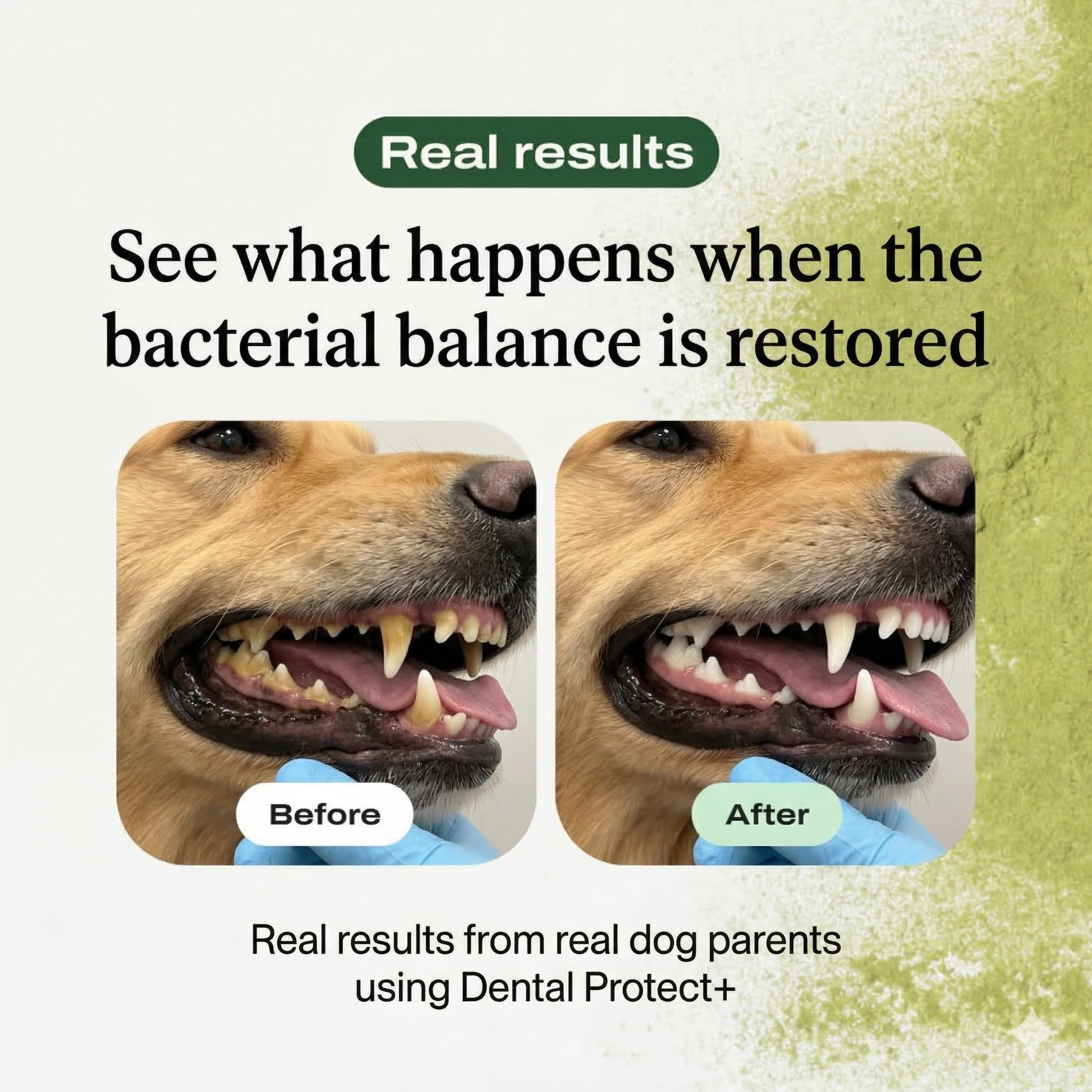 Real results

See what happens when the bacterial balance is restored

Before

After

Real results from real dog parents using Dental Protect+